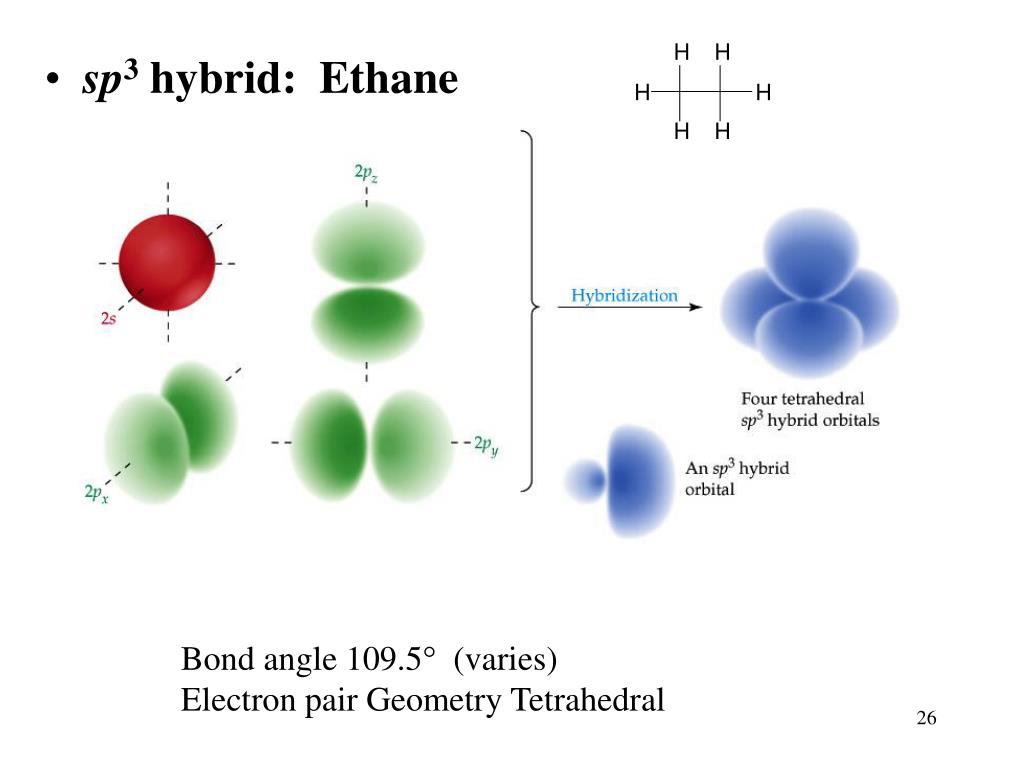 • $sp^3$ hybrid: Ethane

H H
H H
H H

$2p_z$

$2s$

$2p_x$

$2p_y$

Hybridization

Four tetrahedral $sp^3$ hybrid orbitals

An $sp^3$ hybrid orbital

Bond angle 109.5° (varies)
Electron pair Geometry Tetrahedral

26